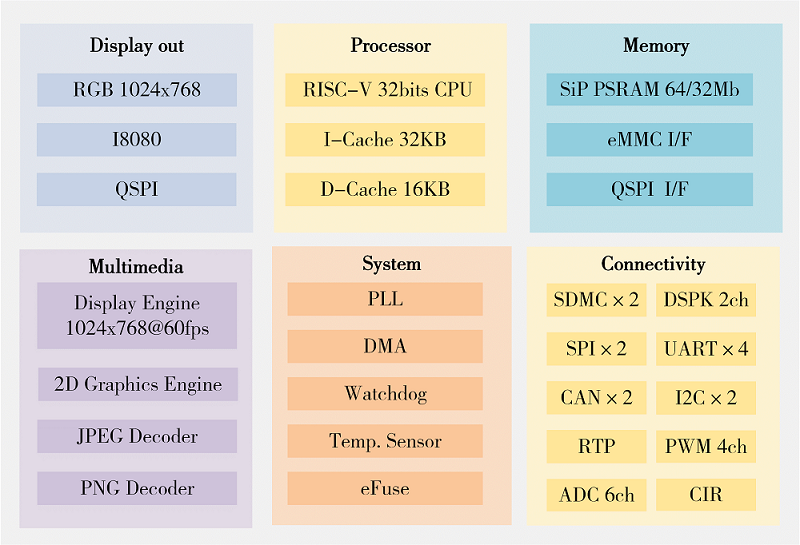 Display out

RGB 1024x768

I8080

QSPI

Processor

RISC-V 32bits CPU

I-Cache 32KB

D-Cache 16KB

Memory

SiP PSRAM 64/32Mb

eMMC I/F

QSPI I/F

Multimedia

Display Engine 1024x768@60fps

2D Graphics Engine

JPEG Decoder

PNG Decoder

System

PLL

DMA

Watchdog

Temp. Sensor

eFuse

Connectivity

SDMC × 2

DSPK 2ch

SPI × 2

UART × 4

CAN × 2

I2C × 2

RTP

PWM 4ch

ADC 6ch

CIR